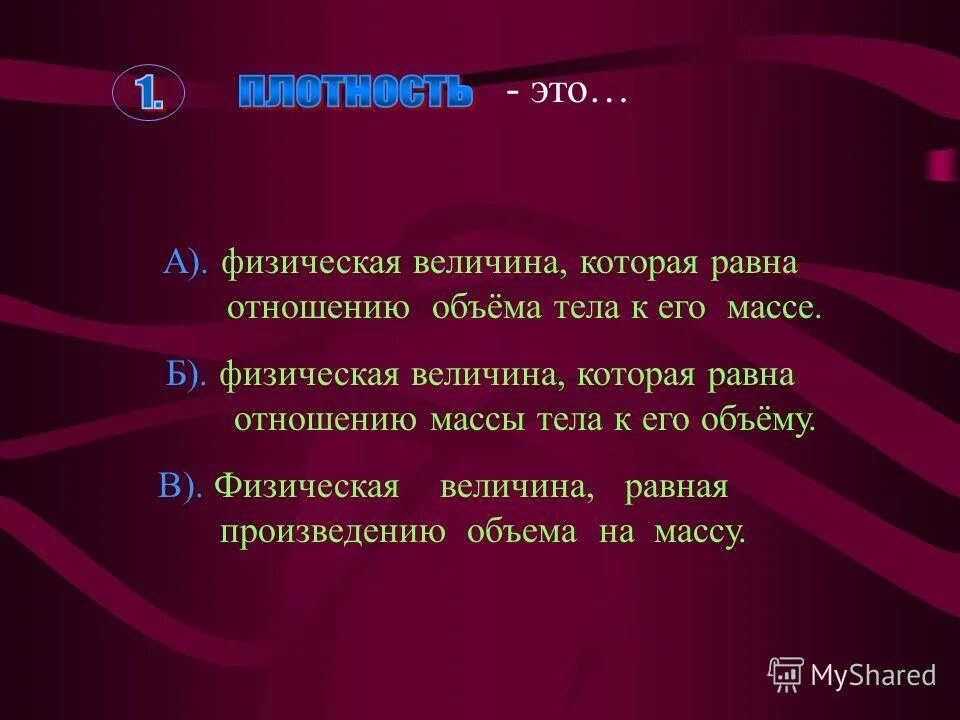 1. ПЛОТНОСТЬ - это…

А). физическая величина, которая равна отношению объёма тела к его массе.

Б). физическая величина, которая равна отношению массы тела к его объёму.

В). Физическая величина, равная произведению объема на массу.

MyShared